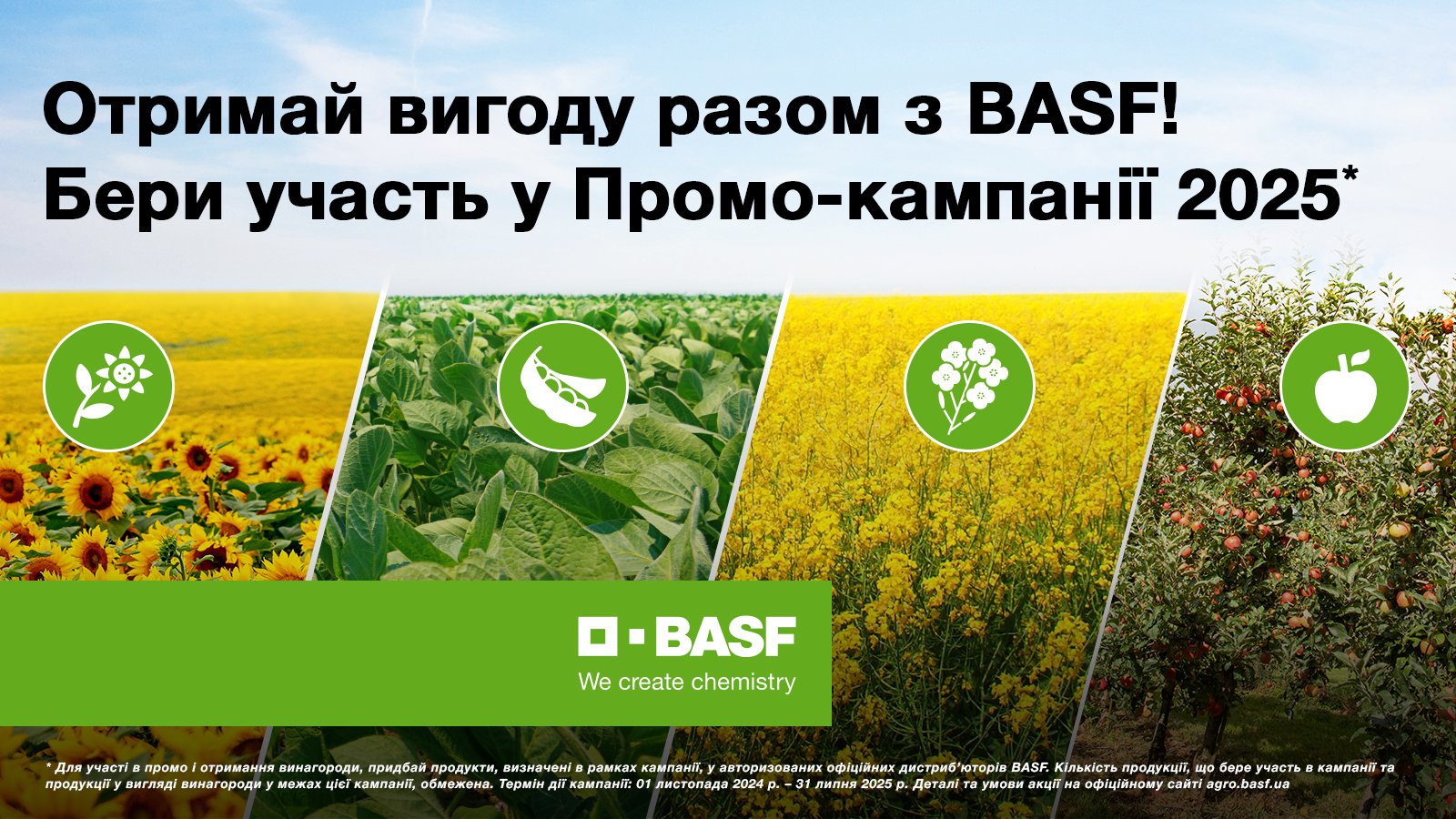 Отримай вигоду разом з BASF!
Бери участь у Промо-кампанії 2025*

BASF
We create chemistry

* Для участі в промо і отримання винагороди, придбай продукти, визначені в рамках кампанії, у авторизованих офіційних дистриб'юторів BASF. Кількість продукції, що бере участь в кампанії та продукції у вигляді винагороди у межах цієї кампанії, обмежена. Термін дії кампанії: 01 листопада 2024 р. – 31 липня 2025 р. Деталі та умови акції на офіційному сайті agro.basf.ua